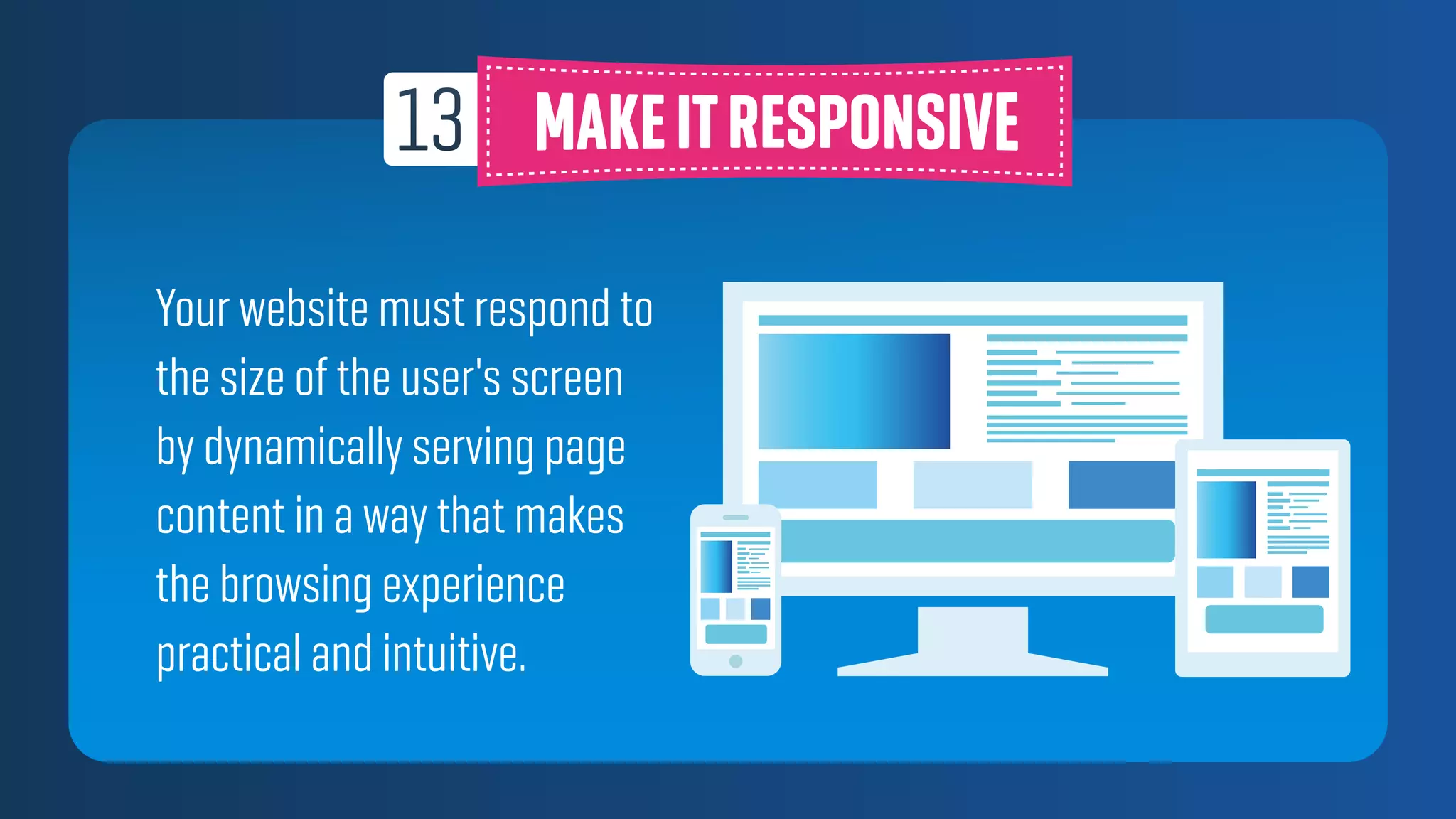 13 MAKE IT RESPONSIVE

Your website must respond to the size of the user's screen by dynamically serving page content in a way that makes the browsing experience practical and intuitive.